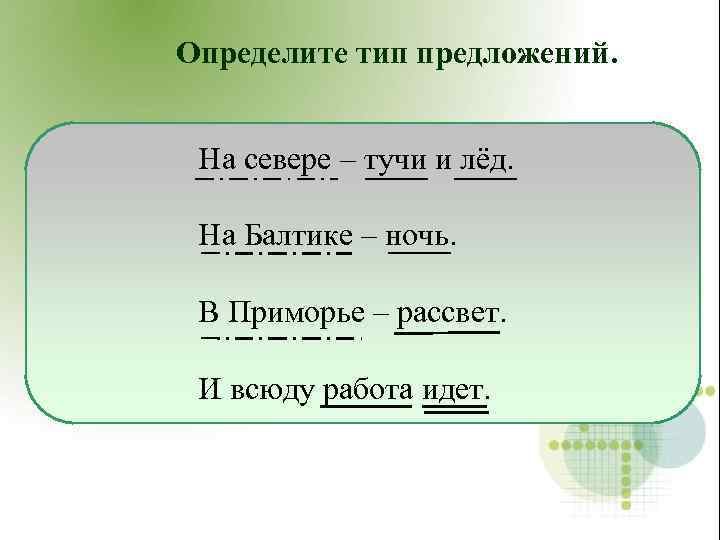 Определите тип предложений.

На севере – тучи и лёд.

На Балтике – ночь.

В Приморье – рассвет.

И всюду работа идет.